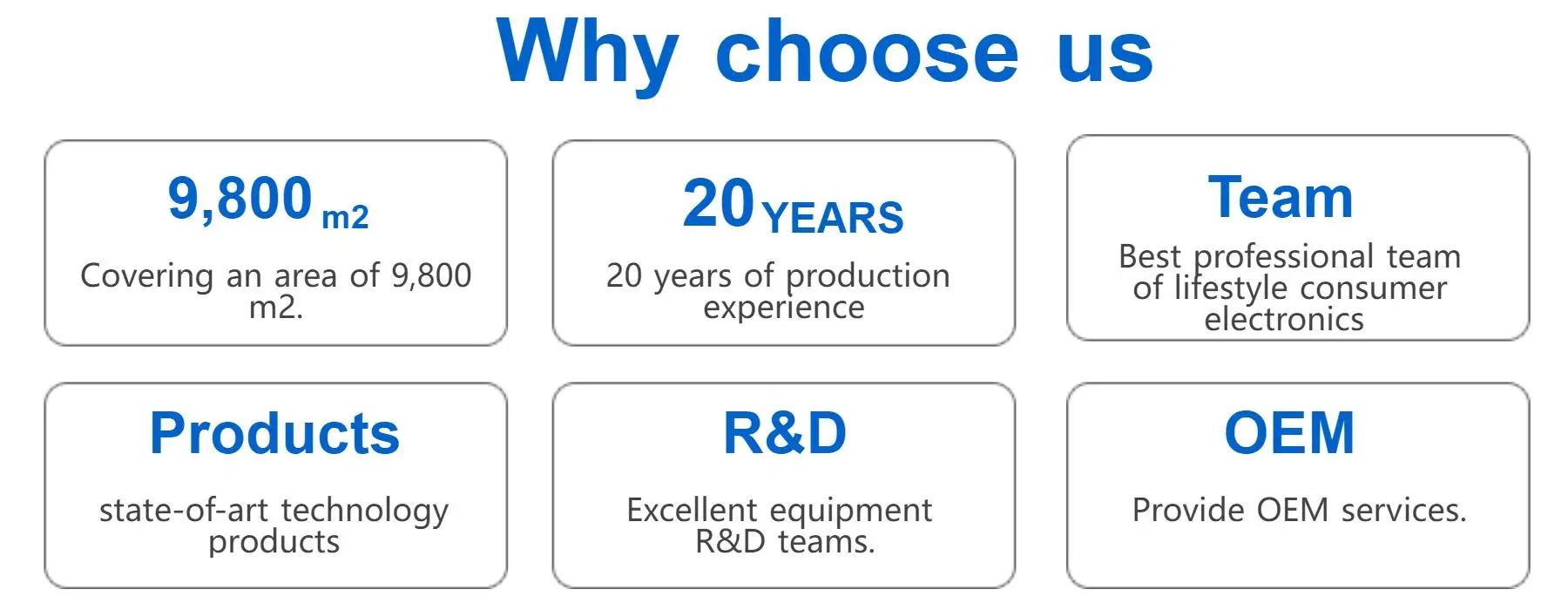 Why choose us

9,800 m2

Covering an area of 9,800 m2.

20 YEARS

20 years of production experience

Team

Best professional team of lifestyle consumer electronics

Products

state-of-art technology products

R&D

Excellent equipment R&D teams.

OEM

Provide OEM services.